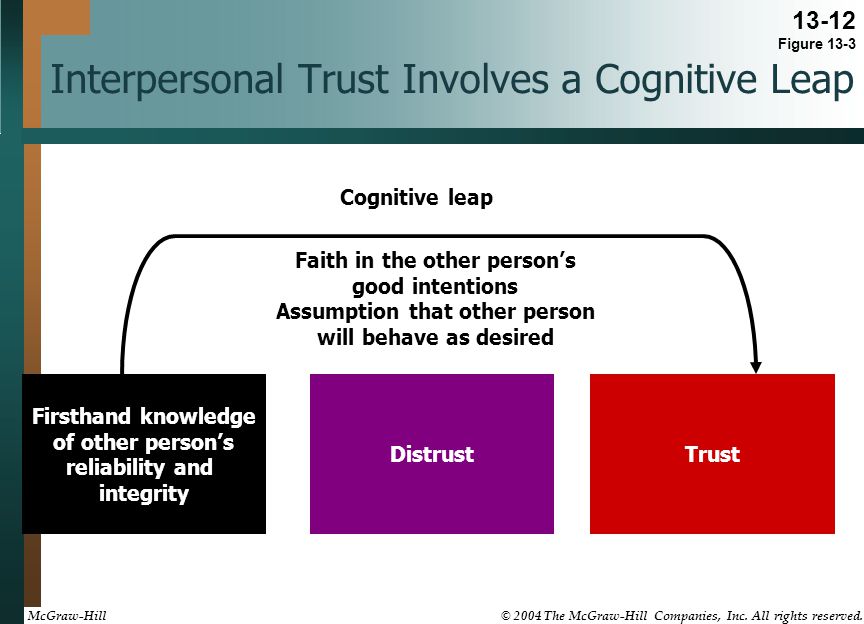 13-12
Figure 13-3

Interpersonal Trust Involves a Cognitive Leap

Cognitive leap

Faith in the other person's good intentions
Assumption that other person will behave as desired

Firsthand knowledge of other person's reliability and integrity

Distrust

Trust

McGraw-Hill

© 2004 The McGraw-Hill Companies, Inc. All rights reserved.